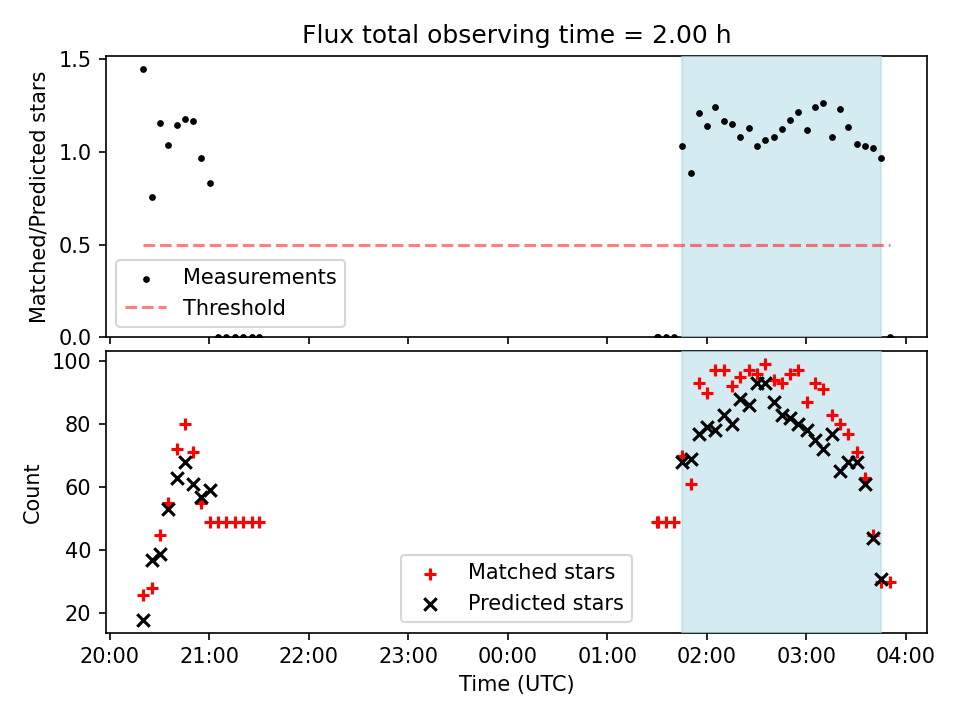 Flux total observing time = 2.00 h

Matched/Predicted stars

1.5
1.0
0.5
0.0

Measurements
Threshold

Count

100
80
60
40
20

Matched stars
Predicted stars

20:00 21:00 22:00 23:00 00:00 01:00 02:00 03:00 04:00

Time (UTC)